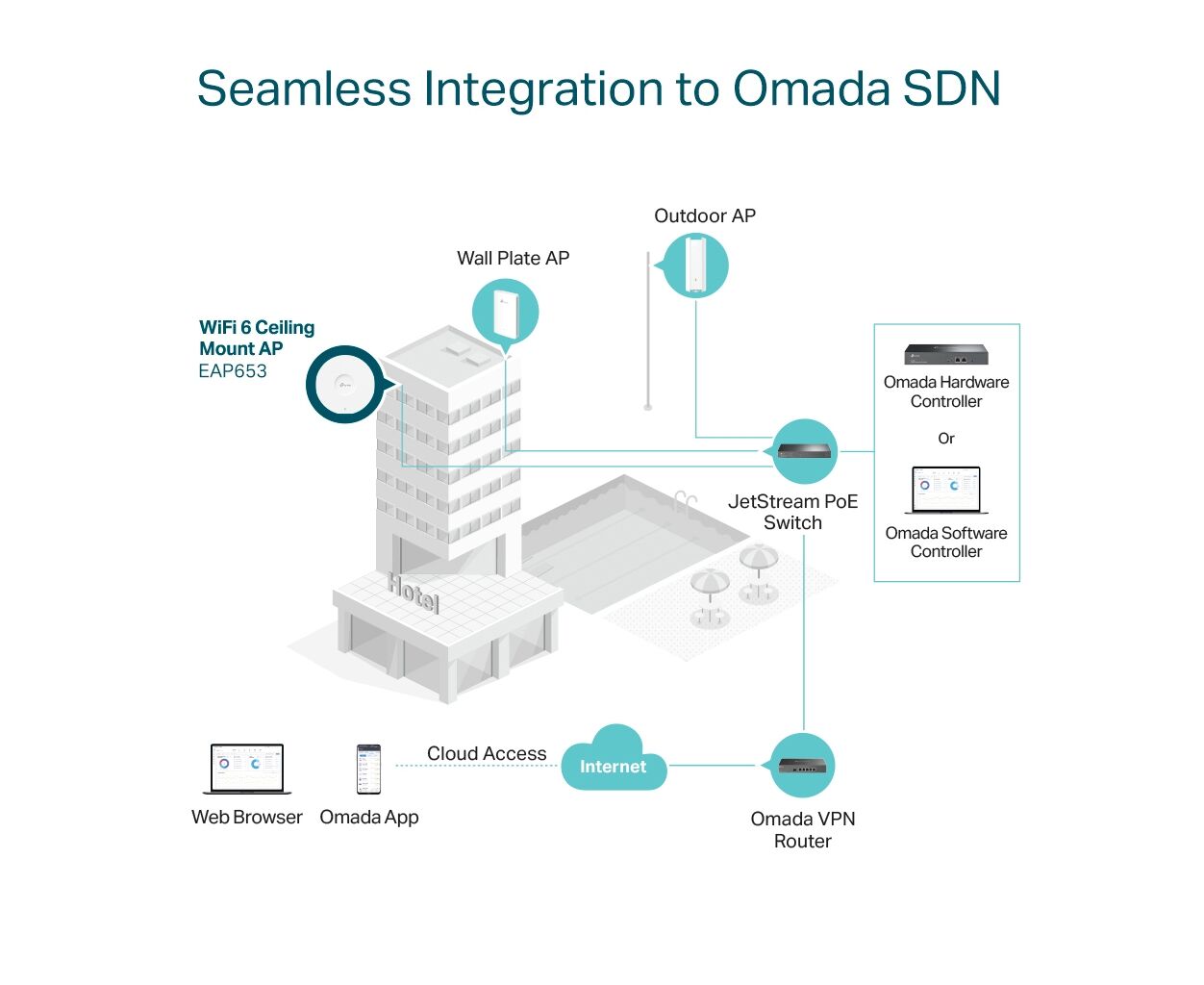 Seamless Integration to Omada SDN

Outdoor AP

Wall Plate AP

WiFi 6 Ceiling Mount AP
EAP653

Omada Hardware Controller

Or

Omada Software Controller

JetStream PoE Switch

Hotel

Web Browser

Omada App

Cloud Access

Internet

Omada VPN Router